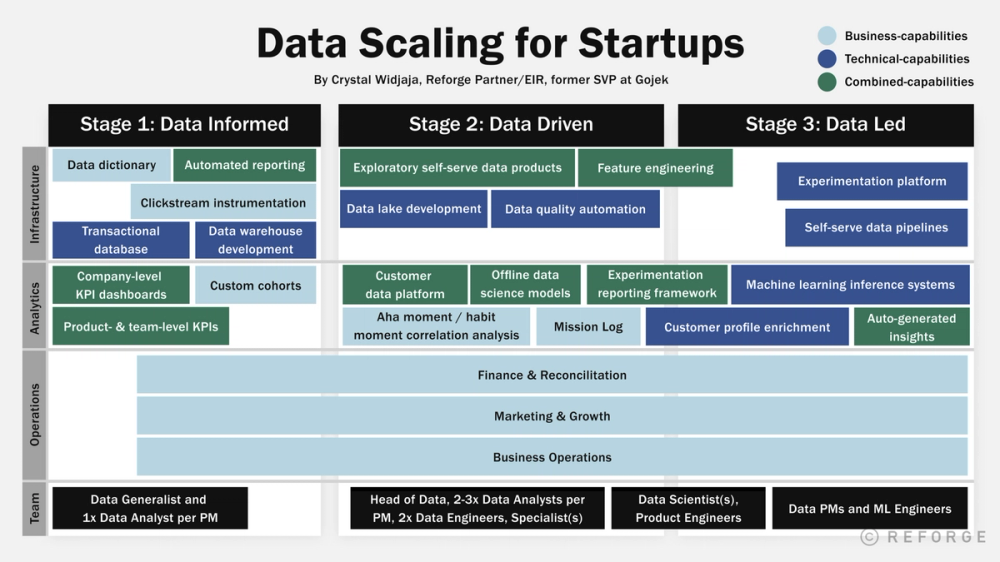 Data Scaling for Startups

By Crystal Widjaja, Reforge Partner/EIR, former SVP at Gojek

Business-capabilities
Technical-capabilities
Combined-capabilities

Stage 1: Data Informed
Stage 2: Data Driven
Stage 3: Data Led

Infrastructure

Data dictionary
Automated reporting
Clickstream instrumentation
Transactional database
Data warehouse development

Exploratory self-serve data products
Feature engineering
Data lake development
Data quality automation

Experimentation platform
Self-serve data pipelines

Analytics

Company-level KPI dashboards
Custom cohorts
Product- & team-level KPIs

Customer data platform
Offline data science models
Experimentation reporting framework
Machine learning inference systems
Aha moment / habit moment correlation analysis
Mission Log
Customer profile enrichment
Auto-generated insights

Operations

Finance & Reconcilitation
Marketing & Growth
Business Operations

Team

Data Generalist and 1x Data Analyst per PM
Head of Data, 2-3x Data Analysts per PM, 2x Data Engineers, Specialist(s)
Data Scientist(s), Product Engineers
Data PMs and ML Engineers

© REFORGE